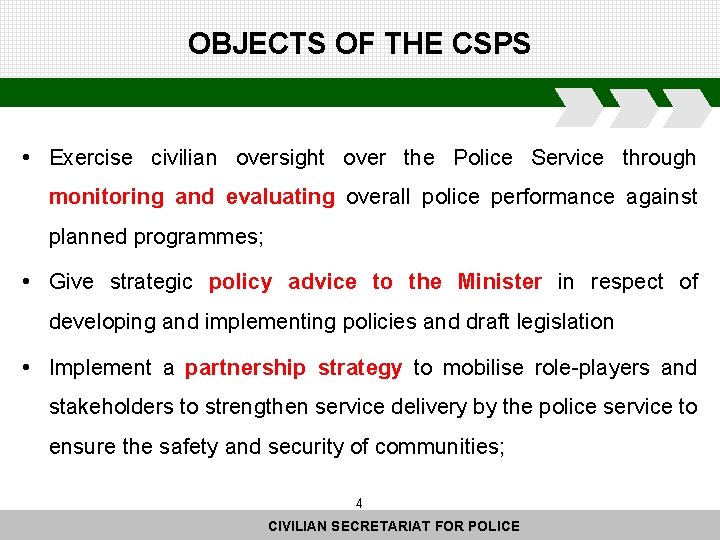 OBJECTS OF THE CSPS

• Exercise civilian oversight over the Police Service through monitoring and evaluating overall police performance against planned programmes;

• Give strategic policy advice to the Minister in respect of developing and implementing policies and draft legislation

• Implement a partnership strategy to mobilise role-players and stakeholders to strengthen service delivery by the police service to ensure the safety and security of communities;

4

CIVILIAN SECRETARIAT FOR POLICE